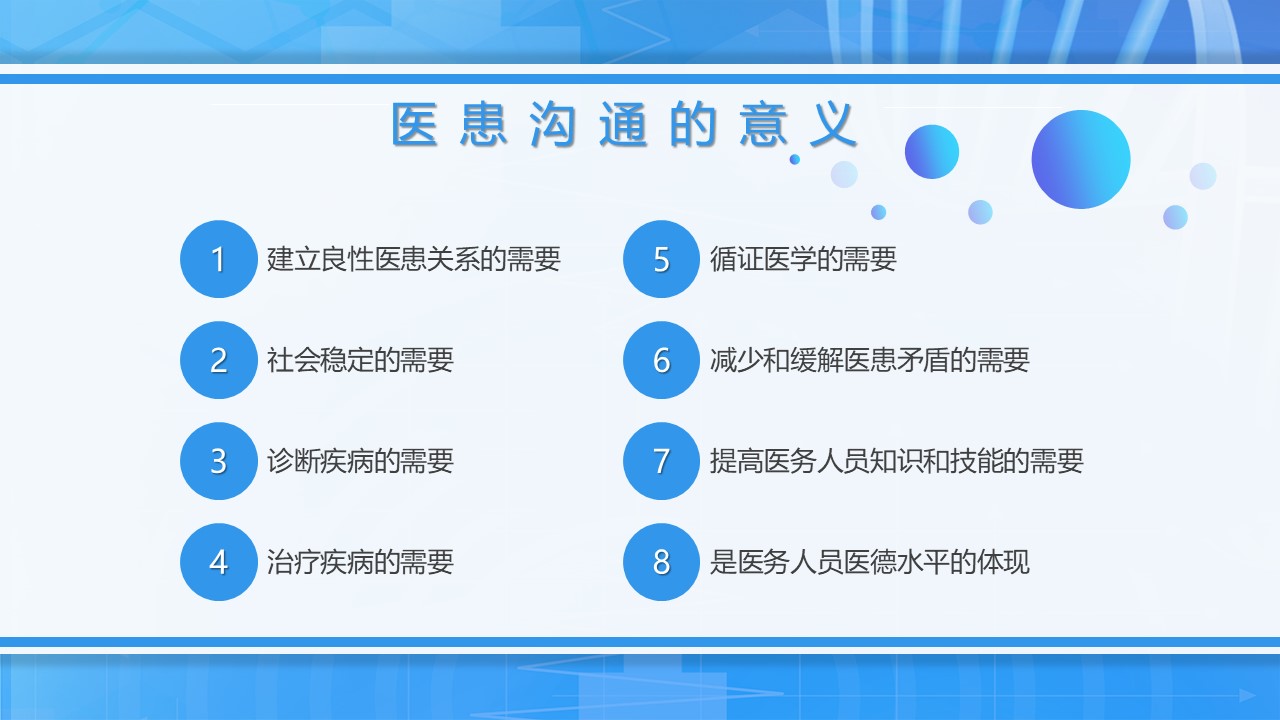 医患沟通的意义

1 建立良性医患关系的需要

2 社会稳定的需要

3 诊断疾病的需要

4 治疗疾病的需要

5 循证医学的需要

6 减少和缓解医患矛盾的需要

7 提高医务人员知识和技能的需要

8 是医务人员医德水平的体现